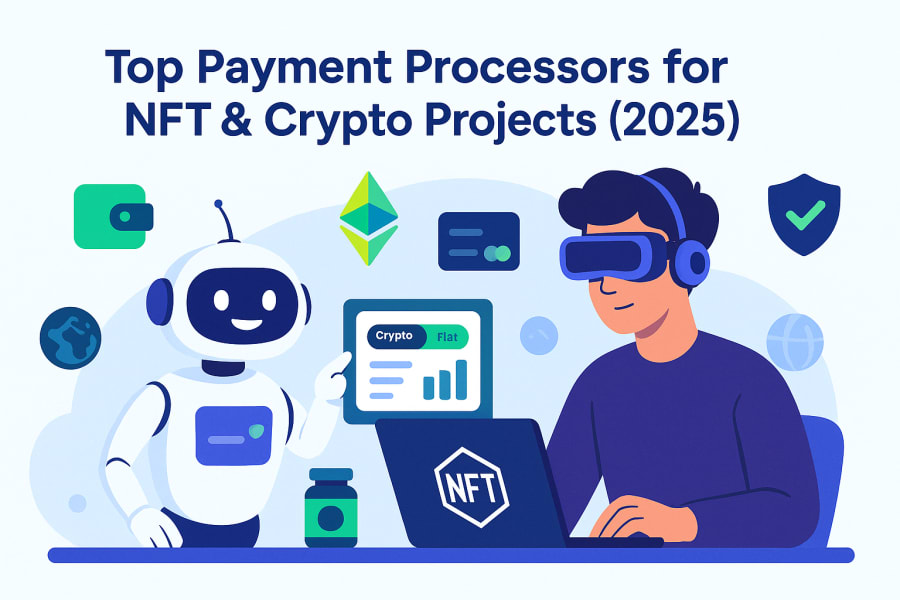 Top Payment Processors for NFT & Crypto Projects (2025)

Crypto Fiat

NFT